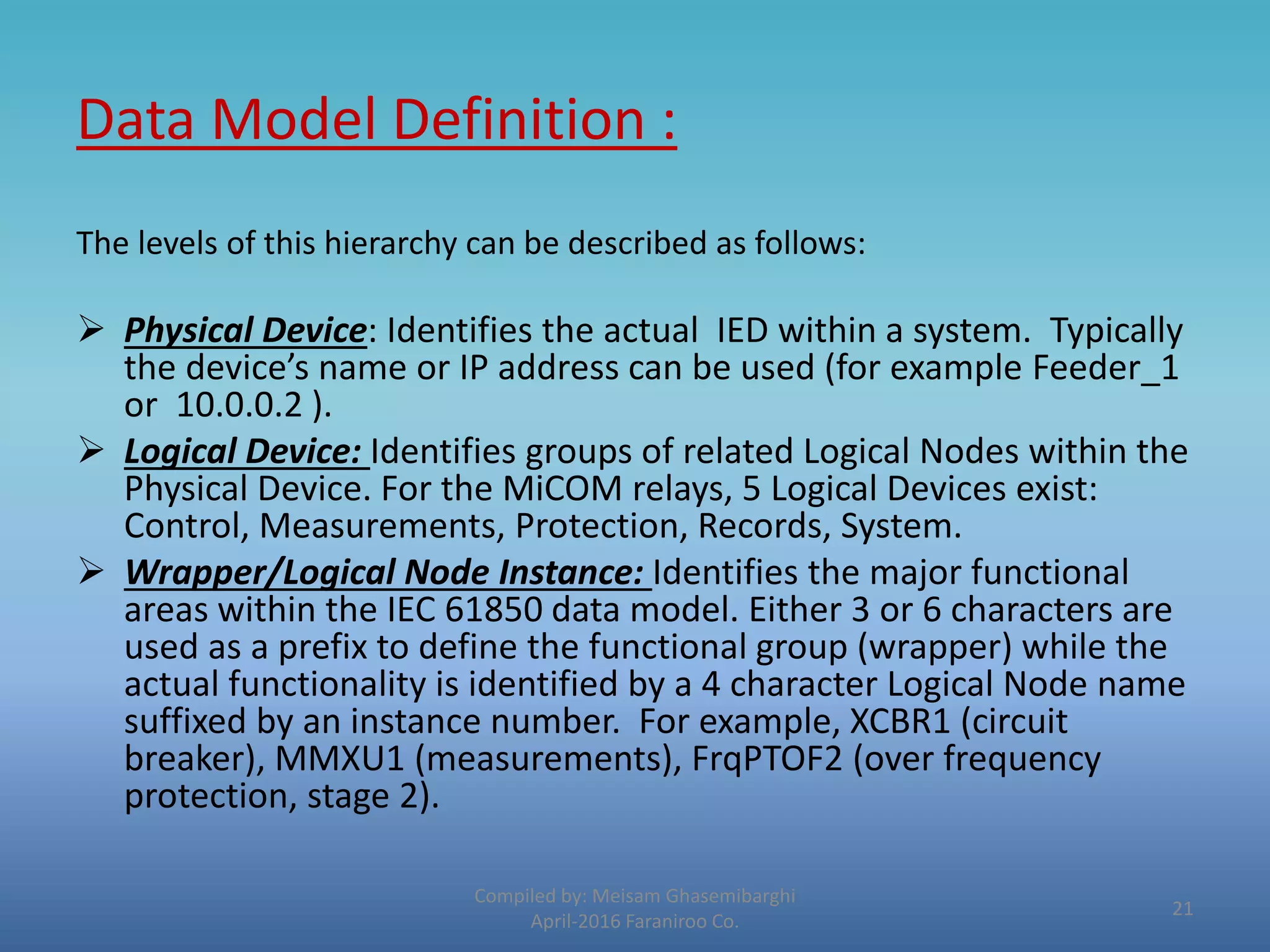 Data Model Definition :

The levels of this hierarchy can be described as follows:

➢ Physical Device: Identifies the actual IED within a system. Typically the device's name or IP address can be used (for example Feeder_1 or 10.0.0.2 ).

➢ Logical Device: Identifies groups of related Logical Nodes within the Physical Device. For the MiCOM relays, 5 Logical Devices exist: Control, Measurements, Protection, Records, System.

➢ Wrapper/Logical Node Instance: Identifies the major functional areas within the IEC 61850 data model. Either 3 or 6 characters are used as a prefix to define the functional group (wrapper) while the actual functionality is identified by a 4 character Logical Node name suffixed by an instance number. For example, XCBR1 (circuit breaker), MMXU1 (measurements), FrqPTOF2 (over frequency protection, stage 2).

Compiled by: Meisam Ghasemibarghi
April-2016 Faraniroo Co.

21